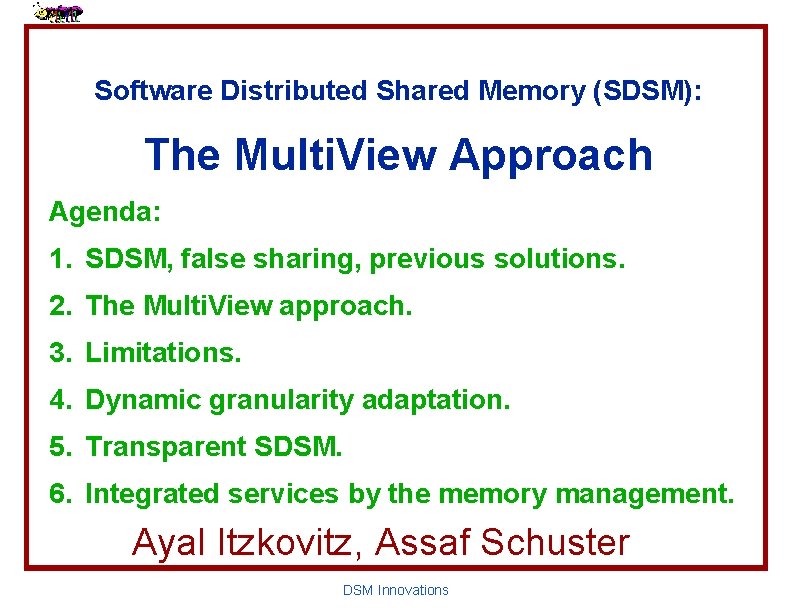 Software Distributed Shared Memory (SDSM):

The MultiView Approach

Agenda:

1. SDSM, false sharing, previous solutions.
2. The MultiView approach.
3. Limitations.
4. Dynamic granularity adaptation.
5. Transparent SDSM.
6. Integrated services by the memory management.

Ayal Itzkovitz, Assaf Schuster

DSM Innovations